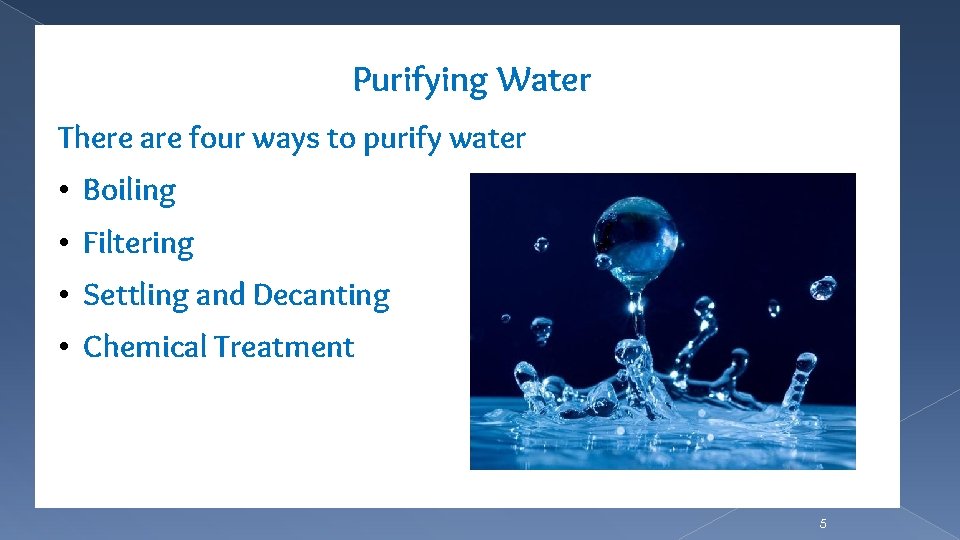 Purifying Water

There are four ways to purify water

• Boiling
• Filtering
• Settling and Decanting
• Chemical Treatment

5